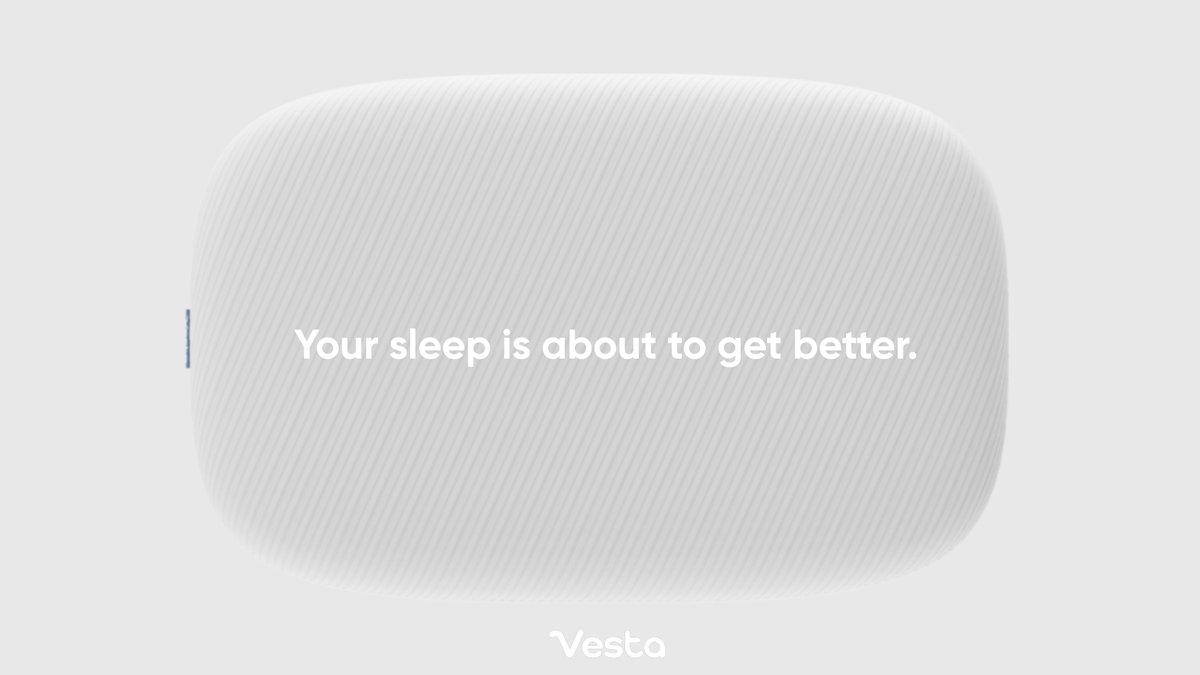 Your sleep is about to get better.

Vesta